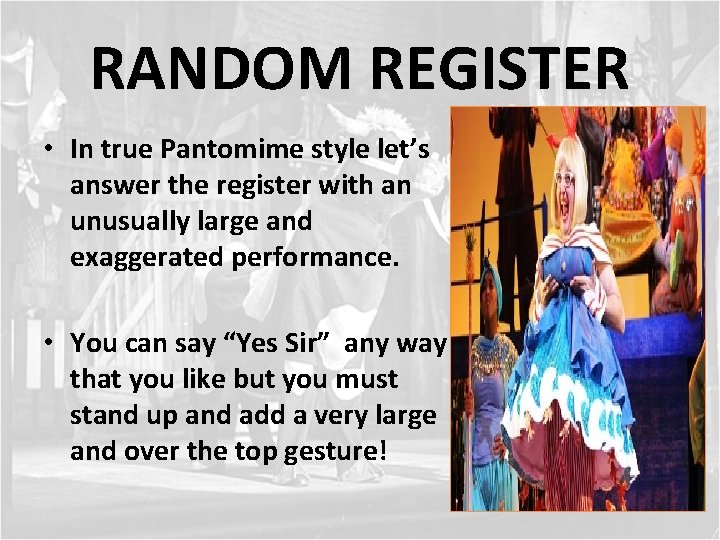 RANDOM REGISTER

• In true Pantomime style let's answer the register with an unusually large and exaggerated performance.

• You can say "Yes Sir" any way that you like but you must stand up and add a very large and over the top gesture!